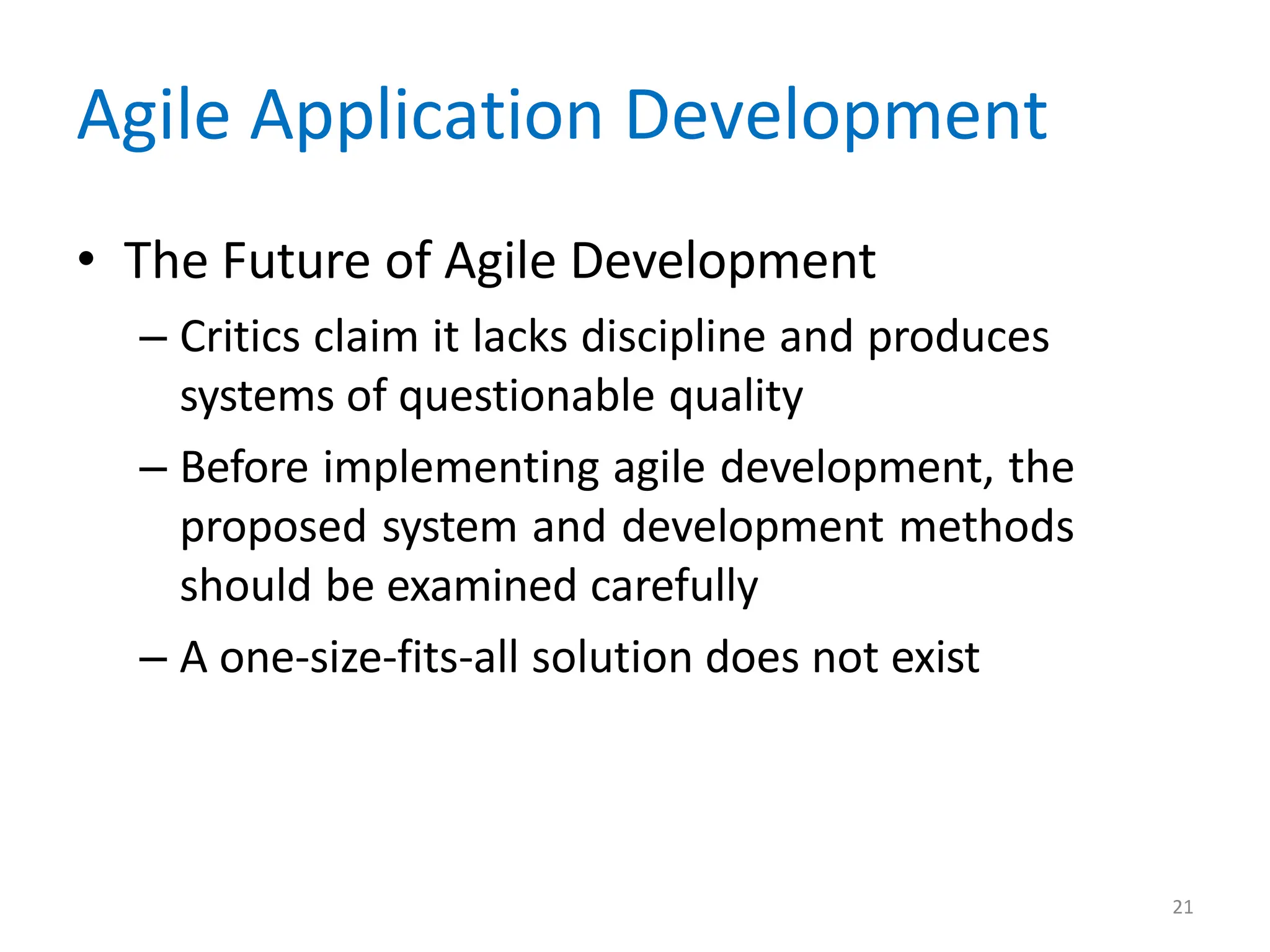 Agile Application Development

• The Future of Agile Development

– Critics claim it lacks discipline and produces systems of questionable quality

– Before implementing agile development, the proposed system and development methods should be examined carefully

– A one-size-fits-all solution does not exist

21